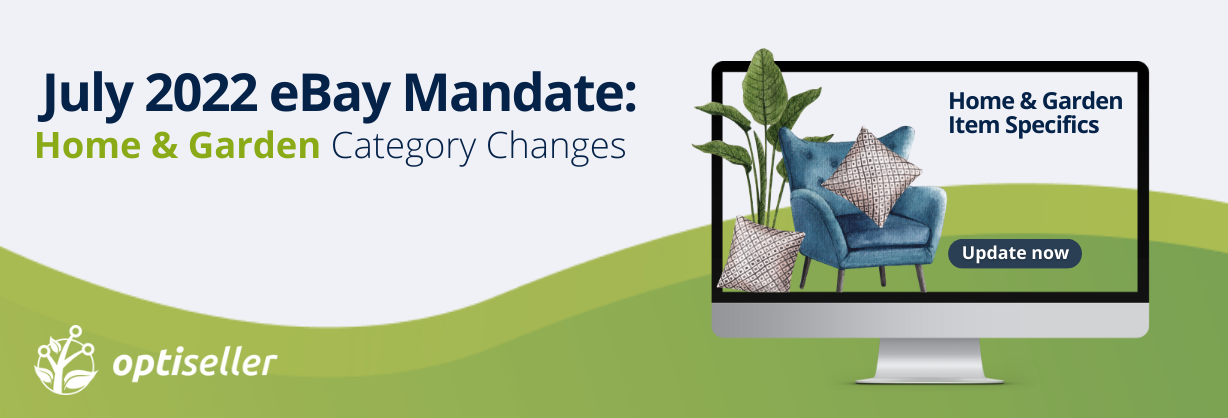 July 2022 eBay Mandate:
Home & Garden Category Changes

Home & Garden
Item Specifics

Update now

optiseller